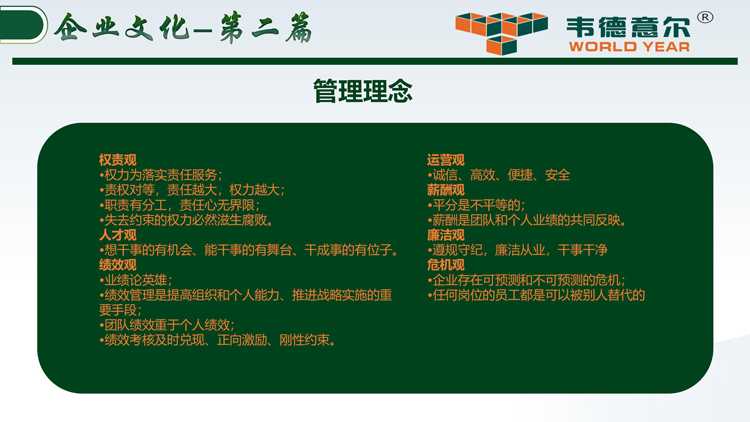 企业文化—第二篇

韦德意尔®
WORLD YEAR

管理理念

权责观
•权力为落实责任服务；
•责权对等，责任越大，权力越大；
•职责有分工，责任心无界限；
•失去约束的权力必然滋生腐败。
人才观
•想干事的有机会、能干事的有舞台、干成事的有位子。
绩效观
•业绩论英雄；
•绩效管理是提高组织和个人能力、推进战略实施的重要手段；
•团队绩效重于个人绩效；
•绩效考核及时兑现、正向激励、刚性约束。

运营观
•诚信、高效、便捷、安全
薪酬观
•平分是不平等的；
•薪酬是团队和个人业绩的共同反映。
廉洁观
•遵规守纪，廉洁从业，干事干净
危机观
•企业存在可预测和不可预测的危机；
•任何岗位的员工都是可以被别人替代的